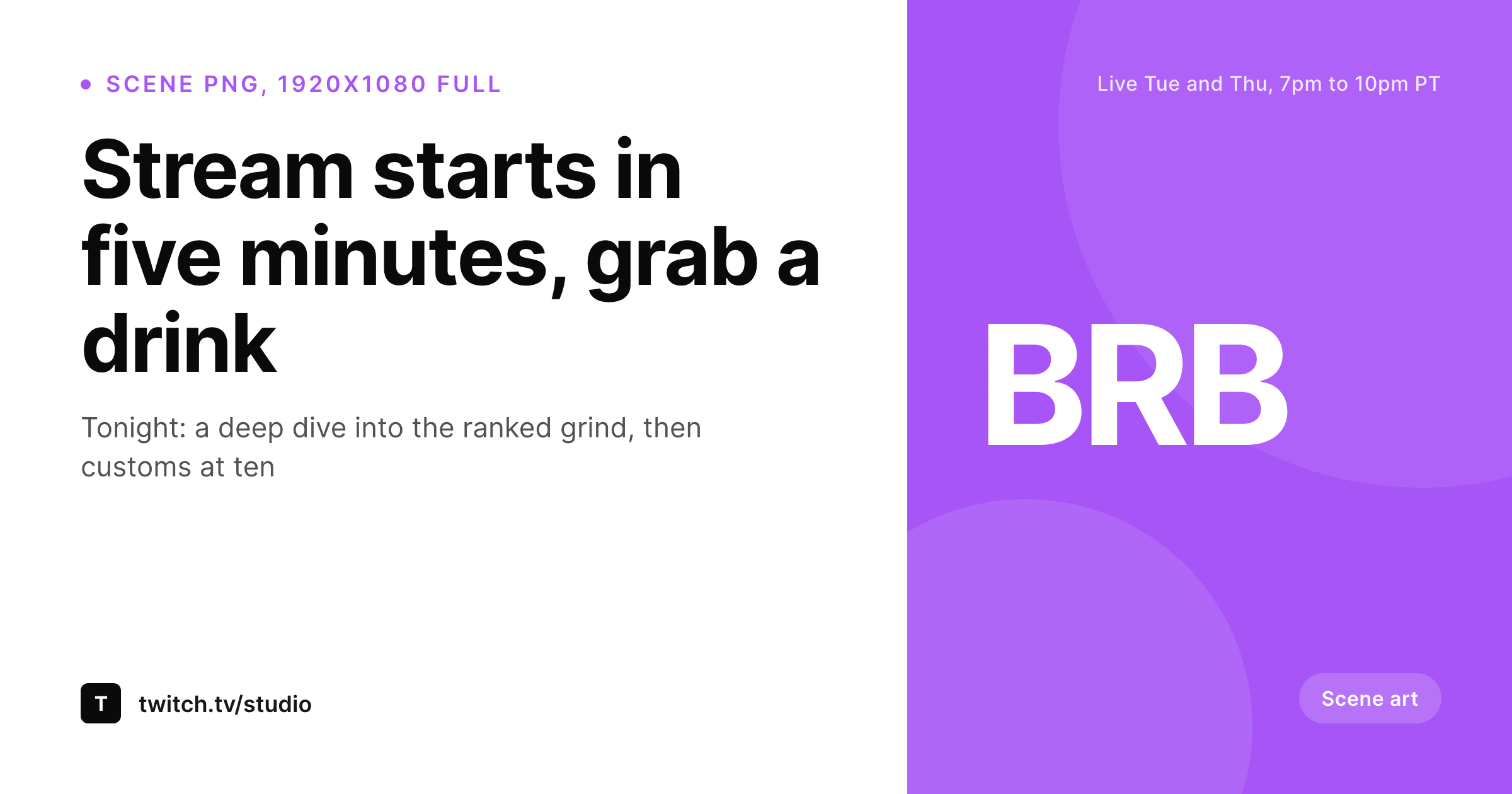 SCENE PNG, 1920X1080 FULL

Stream starts in five minutes, grab a drink

Tonight: a deep dive into the ranked grind, then customs at ten

T

twitch.tv/studio

Live Tue and Thu, 7pm to 10pm PT

BRB

Scene art